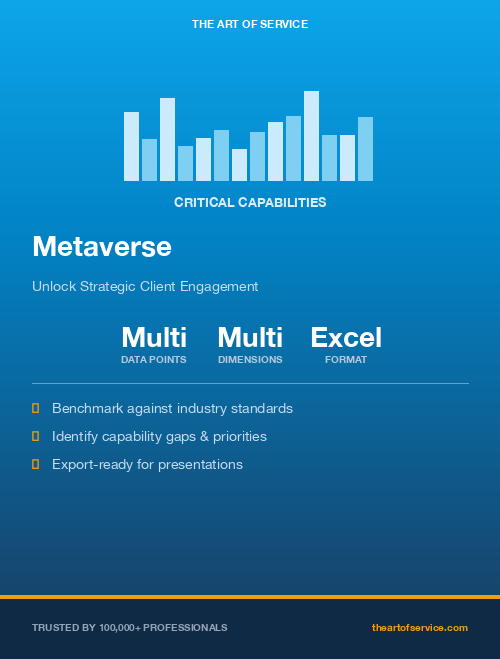 THE ART OF SERVICE

CRITICAL CAPABILITIES

Metaverse

Unlock Strategic Client Engagement

Multi
DATA POINTS

Multi
DIMENSIONS

Excel
FORMAT

Benchmark against industry standards

Identify capability gaps & priorities

Export-ready for presentations

TRUSTED BY 100,000+ PROFESSIONALS

theartofservice.com